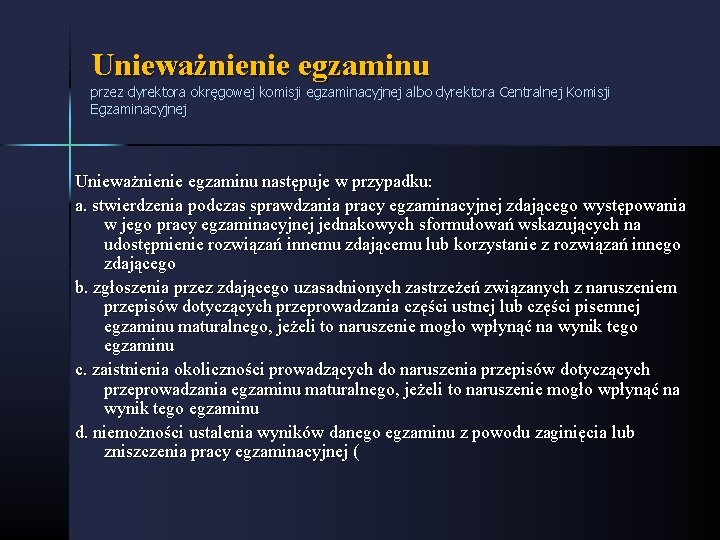 Unieważnienie egzaminu
przez dyrektora okręgowej komisji egzaminacyjnej albo dyrektora Centralnej Komisji Egzaminacyjnej

Unieważnienie egzaminu następuje w przypadku:

a. stwierdzenia podczas sprawdzania pracy egzaminacyjnej zdającego występowania w jego pracy egzaminacyjnej jednakowych sformułowań wskazujących na udostępnienie rozwiązań innemu zdającemu lub korzystanie z rozwiązań innego zdającego

b. zgłoszenia przez zdającego uzasadnionych zastrzeżeń związanych z naruszeniem przepisów dotyczących przeprowadzania części ustnej lub części pisemnej egzaminu maturalnego, jeżeli to naruszenie mogło wpłynąć na wynik tego egzaminu

c. zaistnienia okoliczności prowadzących do naruszenia przepisów dotyczących przeprowadzania egzaminu maturalnego, jeżeli to naruszenie mogło wpłynąć na wynik tego egzaminu

d. niemożności ustalenia wyników danego egzaminu z powodu zaginięcia lub zniszczenia pracy egzaminacyjnej (